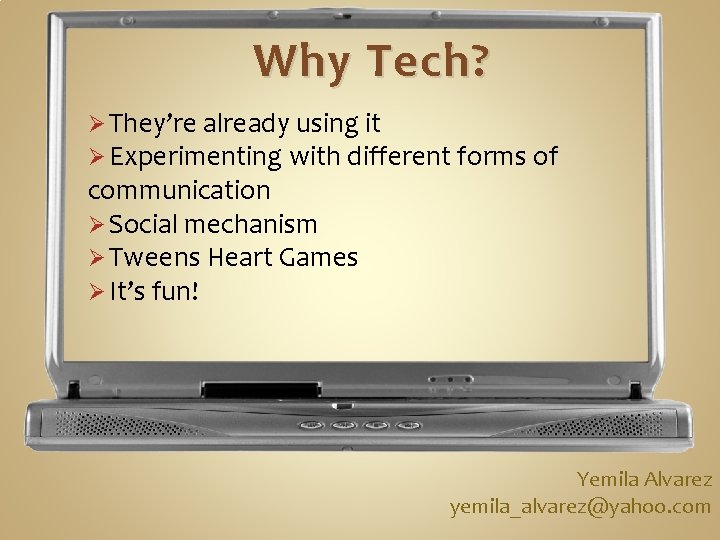 Why Tech?

➢ They're already using it
➢ Experimenting with different forms of communication
➢ Social mechanism
➢ Tweens Heart Games
➢ It's fun!

Yemila Alvarez
yemila_alvarez@yahoo.com